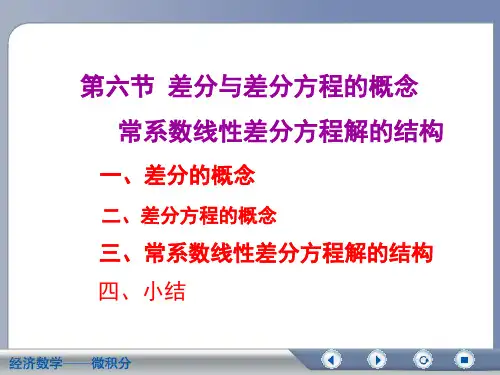 第六节 差分与差分方程的概念

常系数线性差分方程解的结构

一、差分的概念

二、差分方程的概念

三、常系数线性差分方程解的结构

四、小结

经济数学——微积分